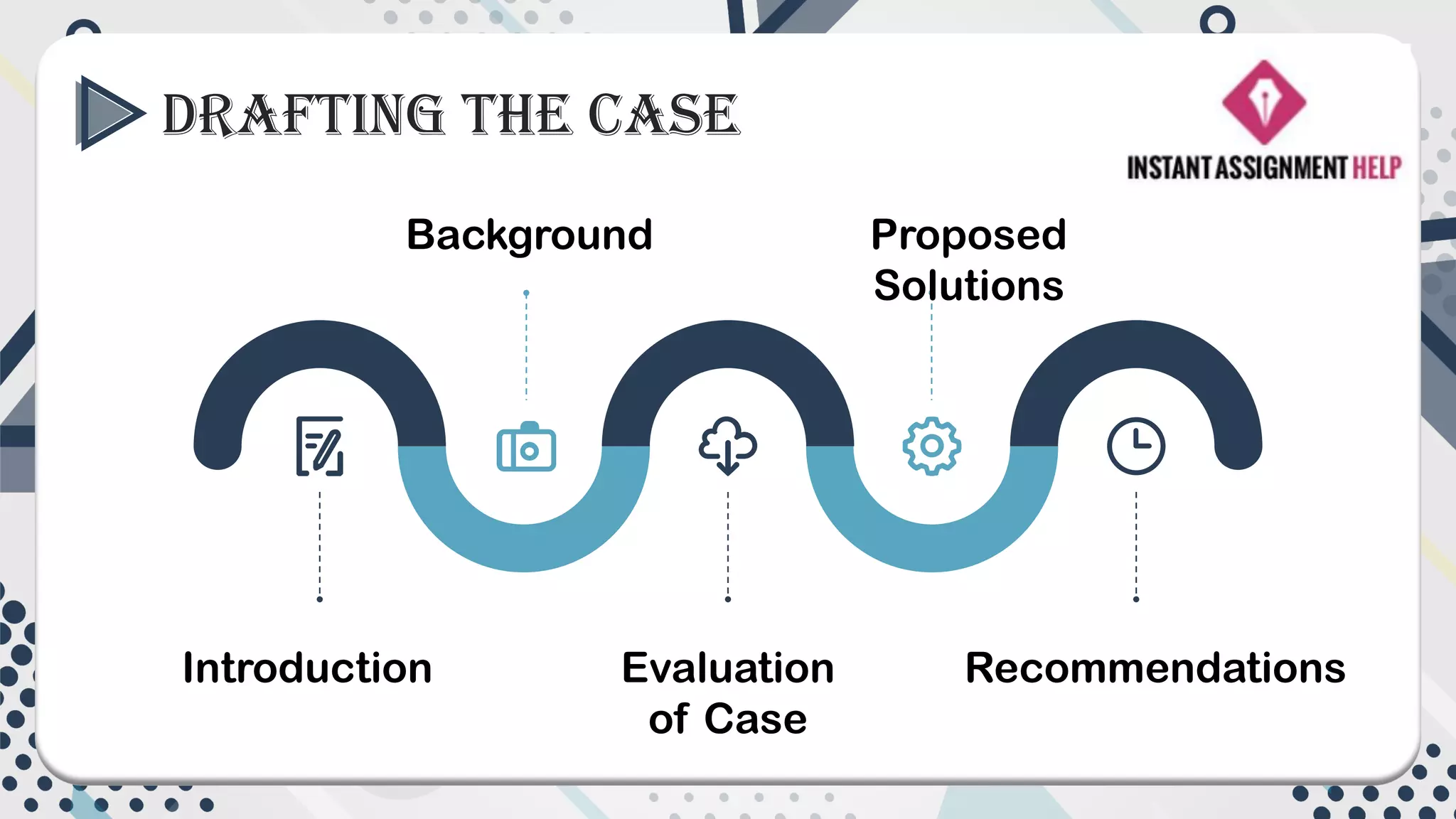 DRAFTING THE CASE

INSTANT ASSIGNMENT HELP

Background

Proposed Solutions

Introduction

Evaluation of Case

Recommendations